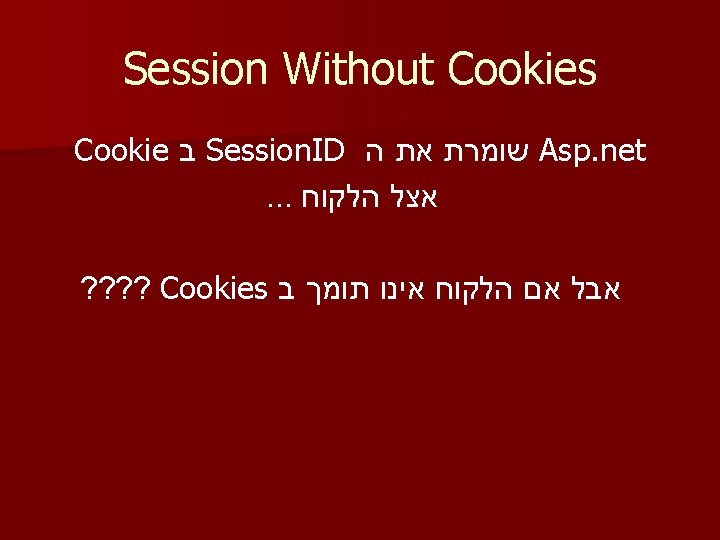 Session Without Cookies

Asp.net שומרת את ה SessionID ב Cookie אצל הלקוח ...

אבל אם הלקוח אינו תומך ב Cookies ????